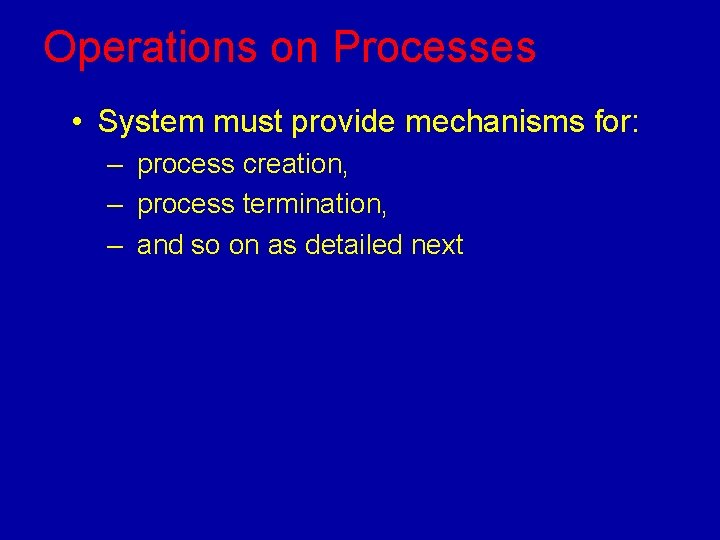 Operations on Processes

• System must provide mechanisms for:
– process creation,
– process termination,
– and so on as detailed next